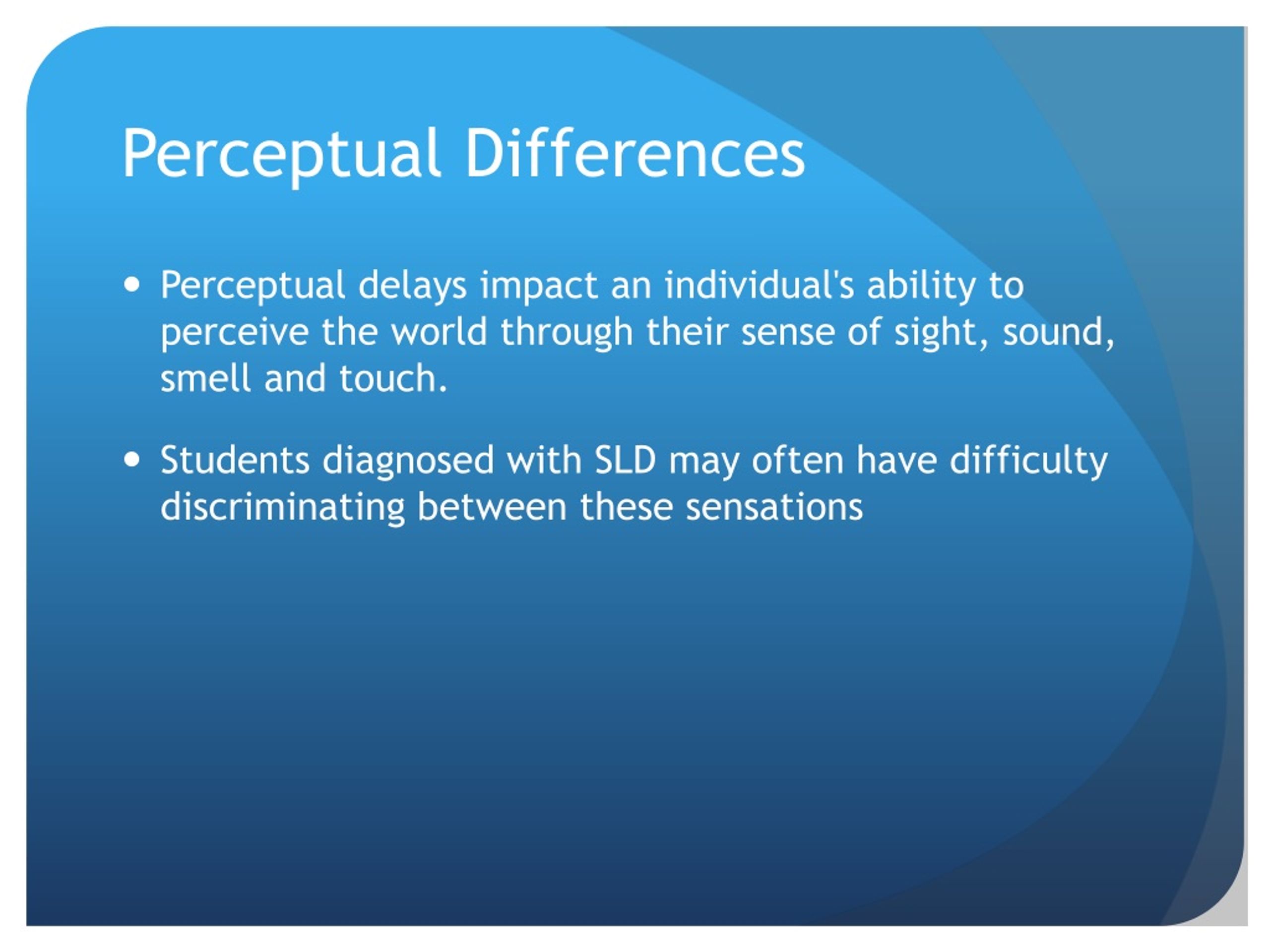 Perceptual Differences

• Perceptual delays impact an individual's ability to perceive the world through their sense of sight, sound, smell and touch.

• Students diagnosed with SLD may often have difficulty discriminating between these sensations